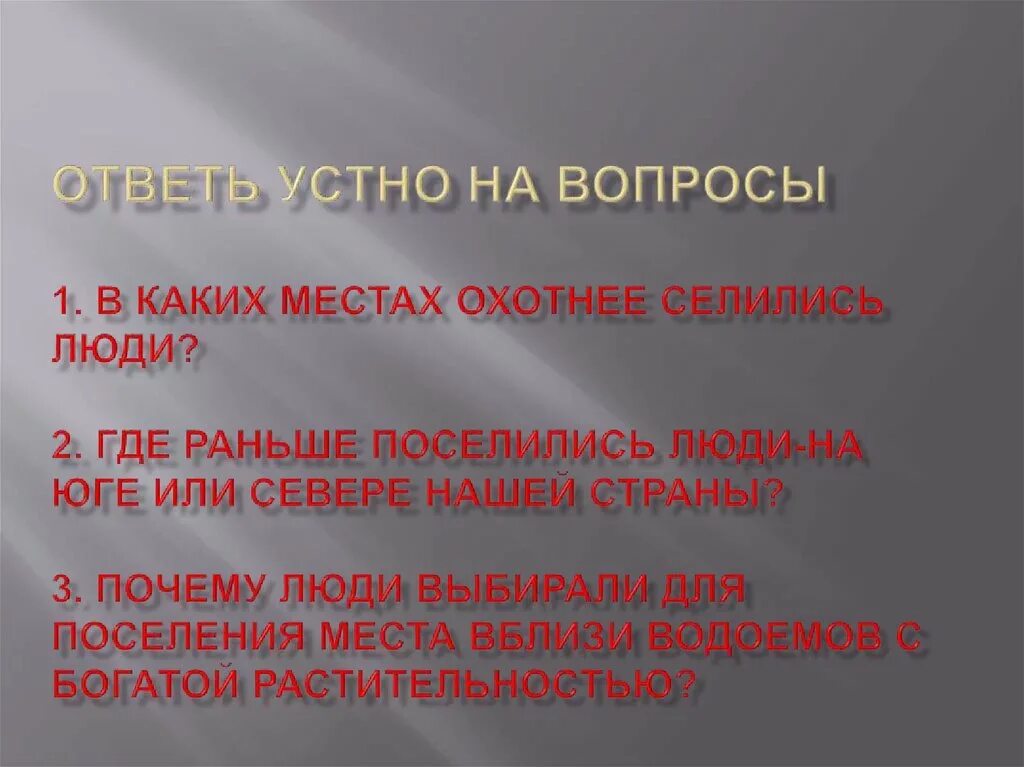 ОТВЕТЬ УСТНО НА ВОПРОСЫ

1. В КАКИХ МЕСТАХ ОХОТНЕЕ СЕЛИЛИСЬ ЛЮДИ?

2. ГДЕ РАНЬШЕ ПОСЕЛИЛИСЬ ЛЮДИ-НА ЮГЕ ИЛИ СЕВЕРЕ НАШЕЙ СТРАНЫ?

3. ПОЧЕМУ ЛЮДИ ВЫБИРАЛИ ДЛЯ ПОСЕЛЕНИЯ МЕСТА ВБЛИЗИ ВОДОЕМОВ С БОГАТОЙ РАСТИТЕЛЬНОСТЬЮ?